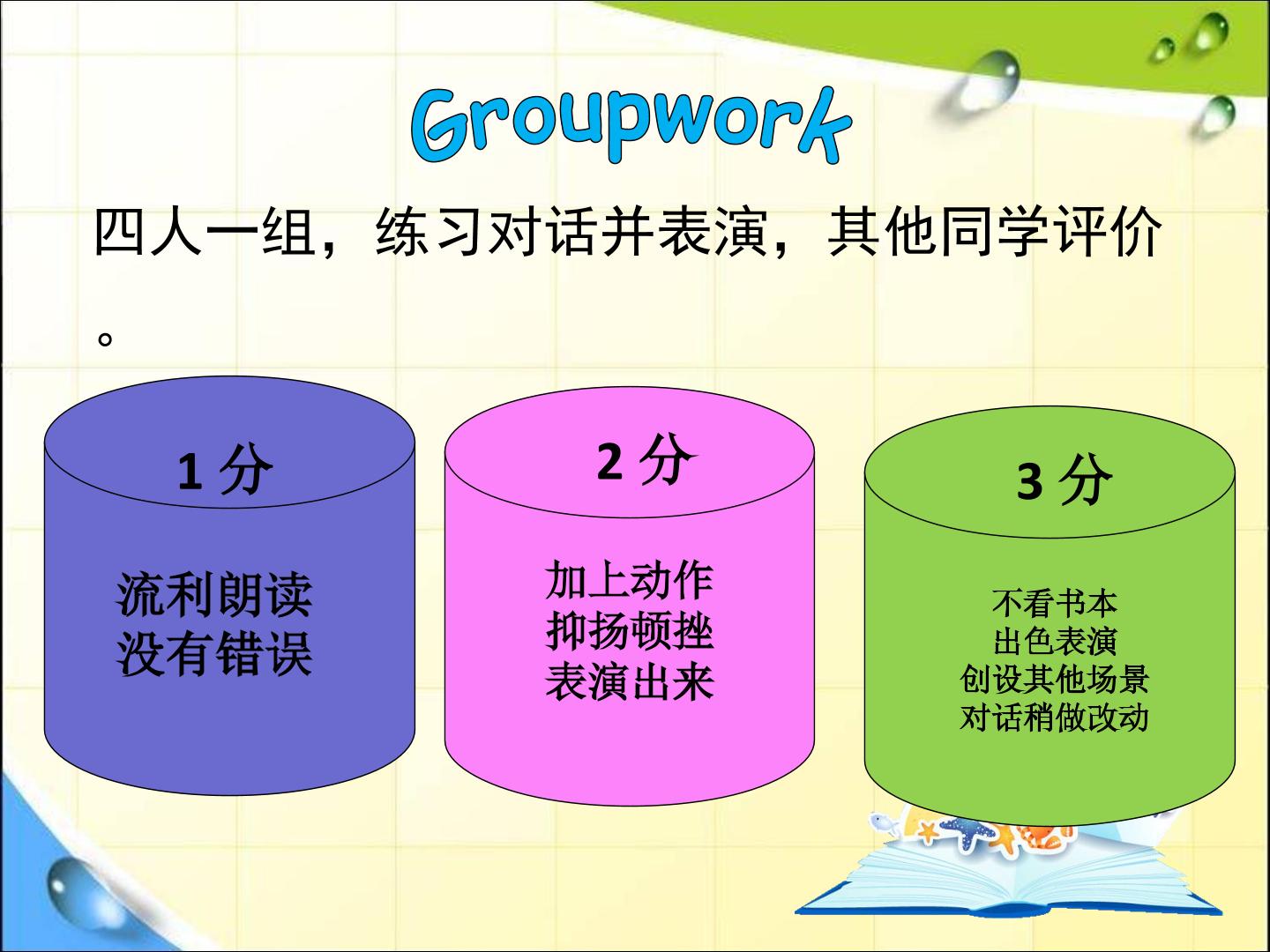 Groupwork

四人一组，练习对话并表演，其他同学评价。

1分

流利朗读
没有错误

2分

加上动作
抑扬顿挫
表演出来

3分

不看书本
出色表演
创设其他场景
对话稍做改动